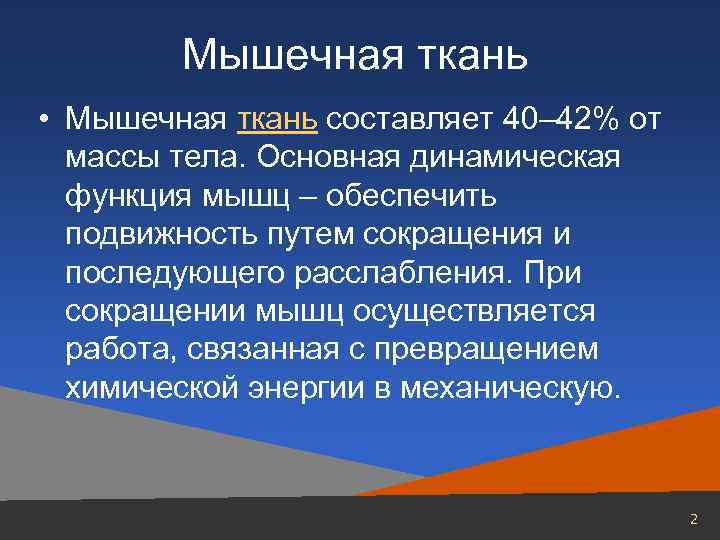 Мышечная ткань

• Мышечная ткань составляет 40–42% от массы тела. Основная динамическая функция мышц – обеспечить подвижность путем сокращения и последующего расслабления. При сокращении мышц осуществляется работа, связанная с превращением химической энергии в механическую.

2